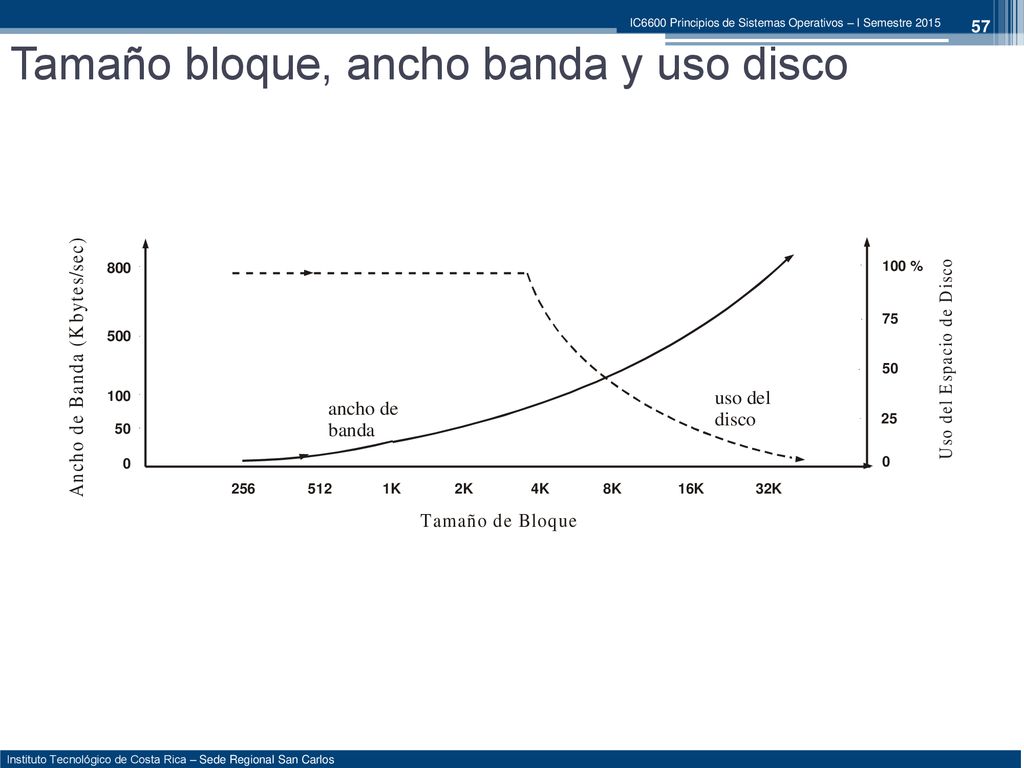 IC6600 Principios de Sistemas Operativos – I Semestre 2015

57

Tamaño bloque, ancho banda y uso disco

Ancho de Banda (Kbytes/sec)

800

500

100

50

0

ancho de banda

uso del disco

100 %

75

50

25

0

Uso del Espacio de Disco

256 512 1K 2K 4K 8K 16K 32K

Tamaño de Bloque

Instituto Tecnológico de Costa Rica – Sede Regional San Carlos